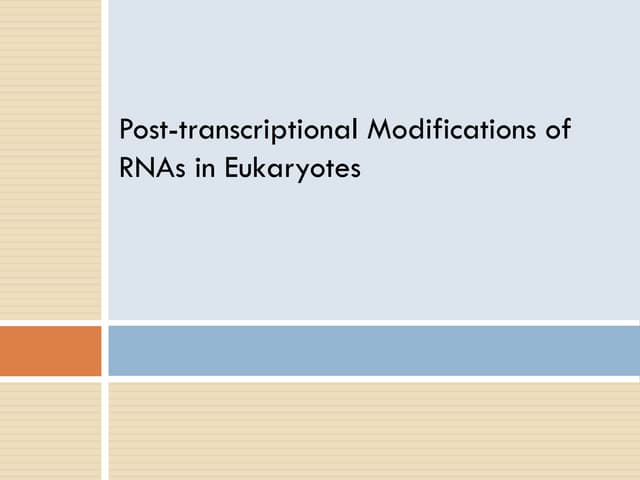 Post-transcriptional Modifications of RNAs in Eukaryotes